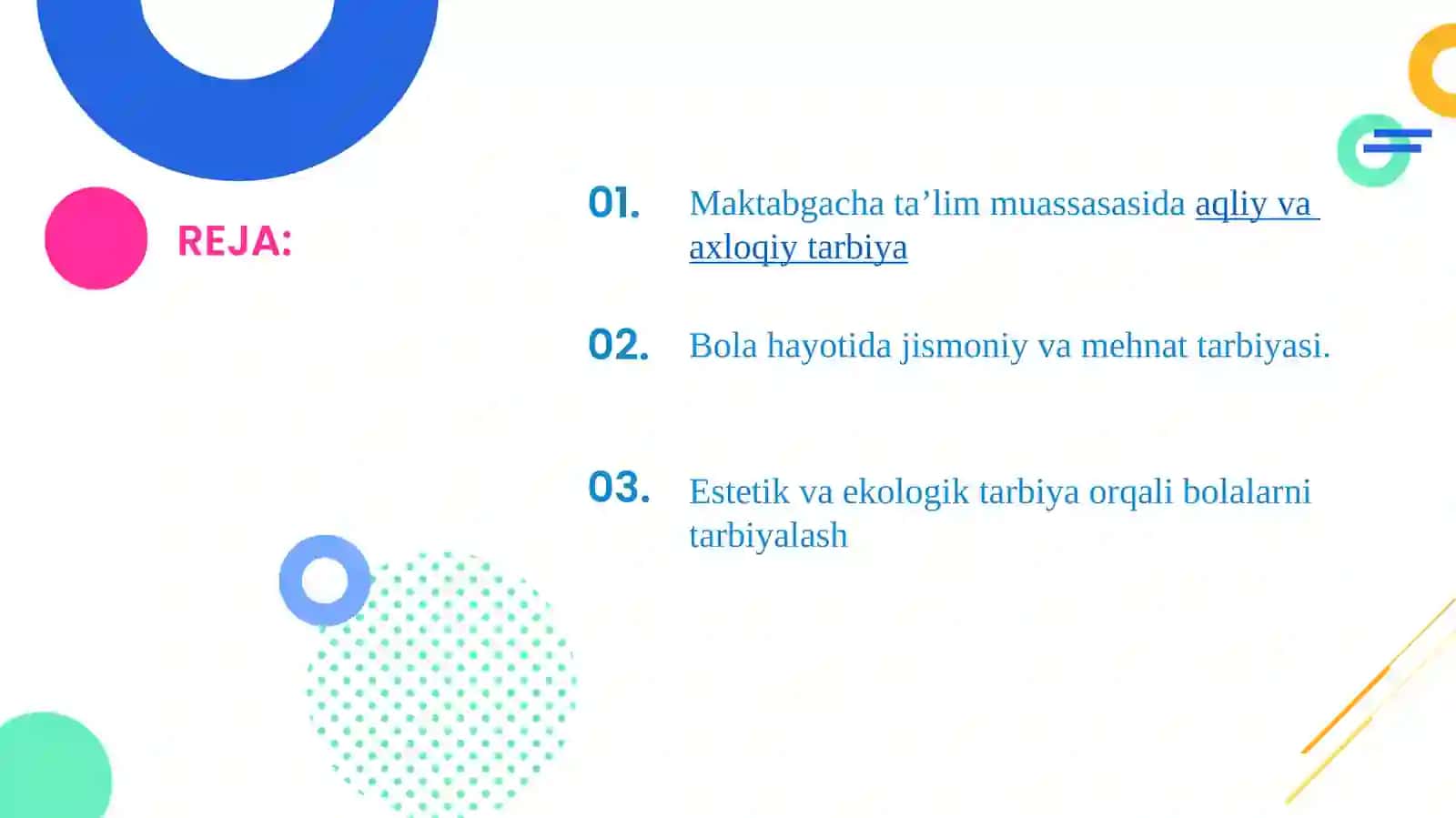 REJA:

01. Maktabgacha ta’lim muassasasida aqliy va axloqiy tarbiya

02. Bola hayotida jismoniy va mehnat tarbiyasi.

03. Estetik va ekologik tarbiya orqali bolalarni tarbiyalash